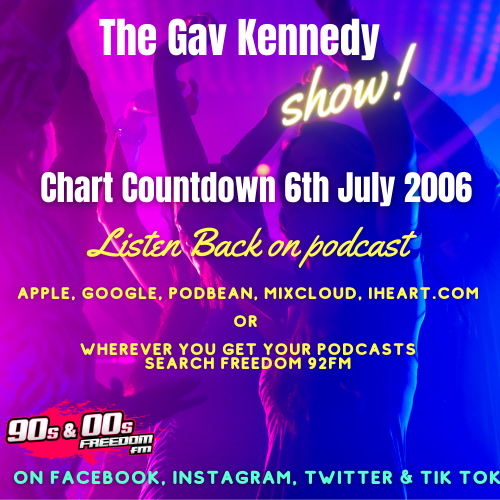 The Gav Kennedy show!

Chart Countdown 6th July 2006

Listen Back on podcast

APPLE, GOOGLE, PODBEAN, MIXCLOUD, IHEART.COM

OR

WHEREVER YOU GET YOUR PODCASTS SEARCH FREEDOM 92FM

90s & 00s FREEDOM fm

ON FACEBOOK, INSTAGRAM, TWITTER & TIK TOK